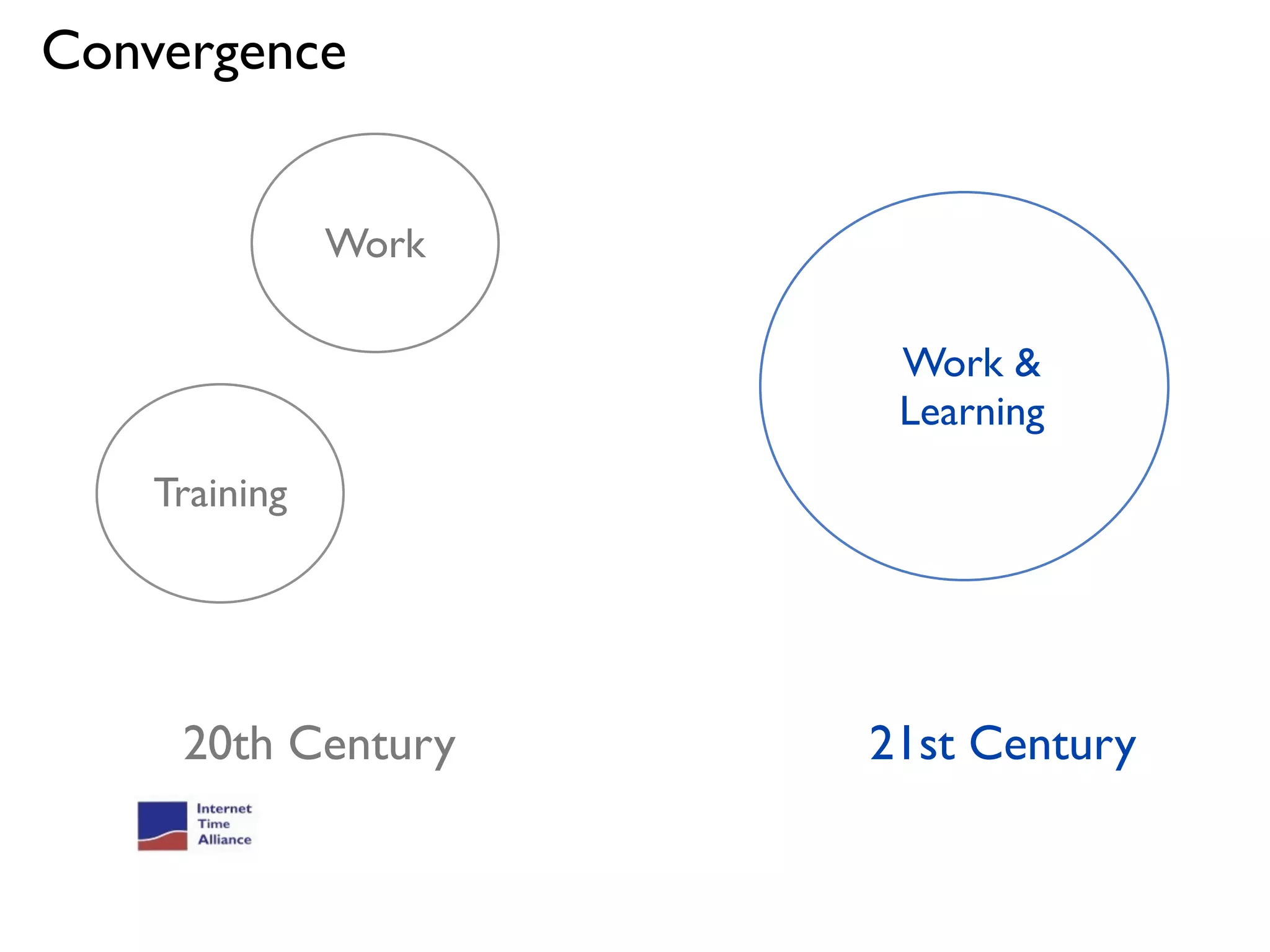 Convergence

Work

Training

Work & Learning

20th Century

21st Century

Internet Time Alliance